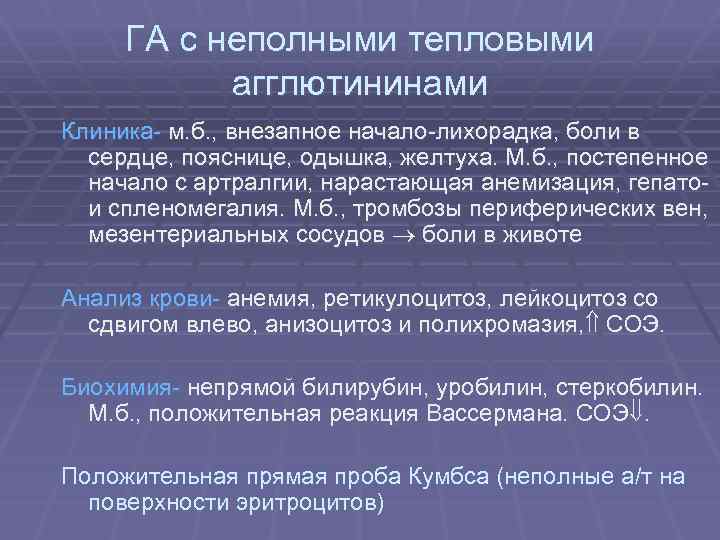 ГА с неполными тепловыми агглютининами

Клиника- м.б., внезапное начало-лихорадка, боли в сердце, пояснице, одышка, желтуха. М.б., постепенное начало с артралгии, нарастающая анемизация, гепато- и спленомегалия. М.б., тромбозы периферических вен, мезентериальных сосудов $\rightarrow$ боли в животе

Анализ крови- анемия, ретикулоцитоз, лейкоцитоз со сдвигом влево, анизоцитоз и полихромазия,$\Uparrow$ СОЭ.

Биохимия- непрямой билирубин, уробилин, стеркобилин. М.б., положительная реакция Вассермана. СОЭ$\Downarrow$.

Положительная прямая проба Кумбса (неполные а/т на поверхности эритроцитов)